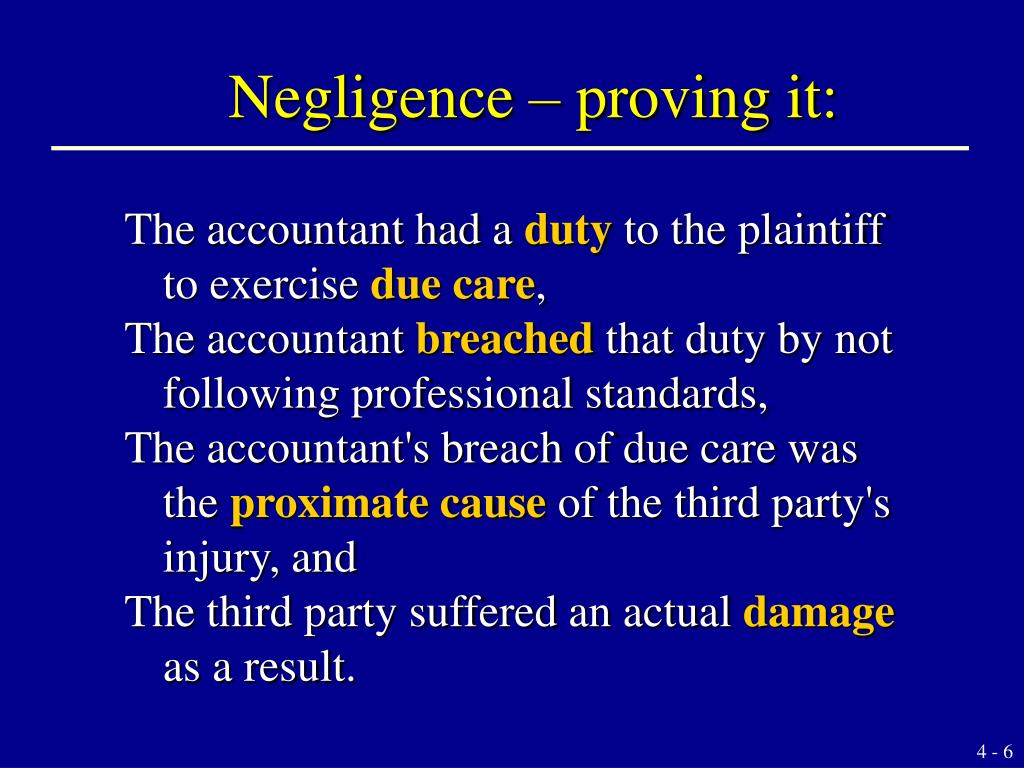 Negligence – proving it:

The accountant had a duty to the plaintiff to exercise due care,

The accountant breached that duty by not following professional standards,

The accountant's breach of due care was the proximate cause of the third party's injury, and

The third party suffered an actual damage as a result.

4 - 6